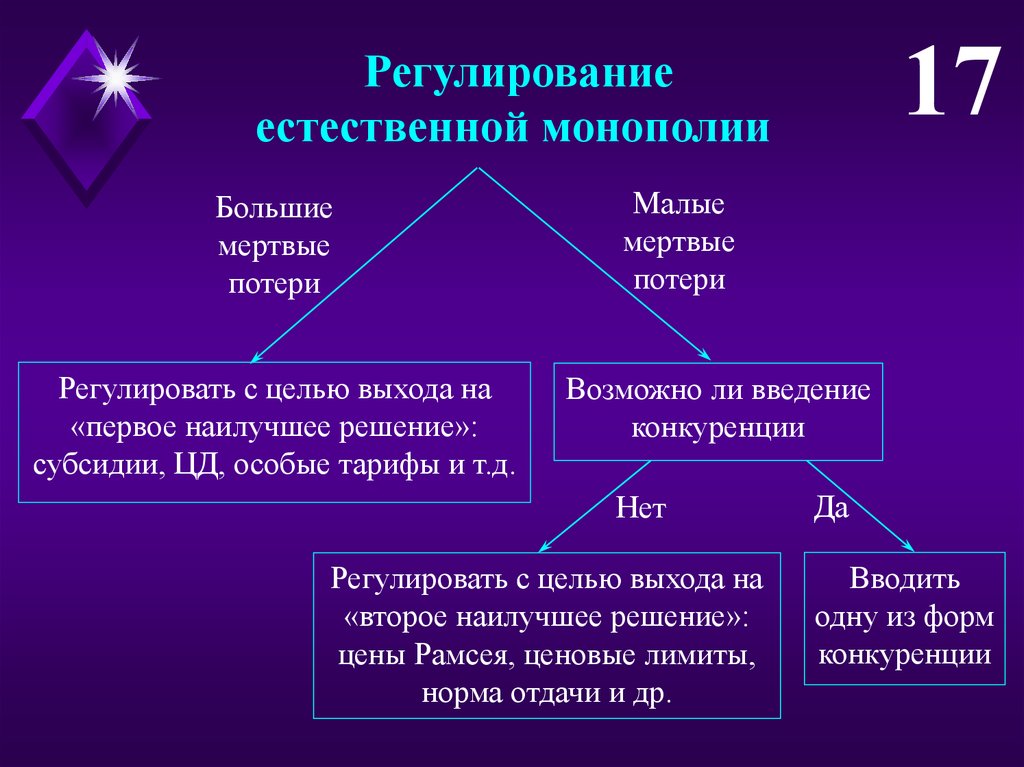 Регулирование естественной монополии

17

Большие мертвые потери

Малые мертвые потери

Регулировать с целью выхода на «первое наилучшее решение»: субсидии, ЦД, особые тарифы и т.д.

Возможно ли введение конкуренции

Нет

Да

Регулировать с целью выхода на «второе наилучшее решение»: цены Рамсея, ценовые лимиты, норма отдачи и др.

Вводить одну из форм конкуренции